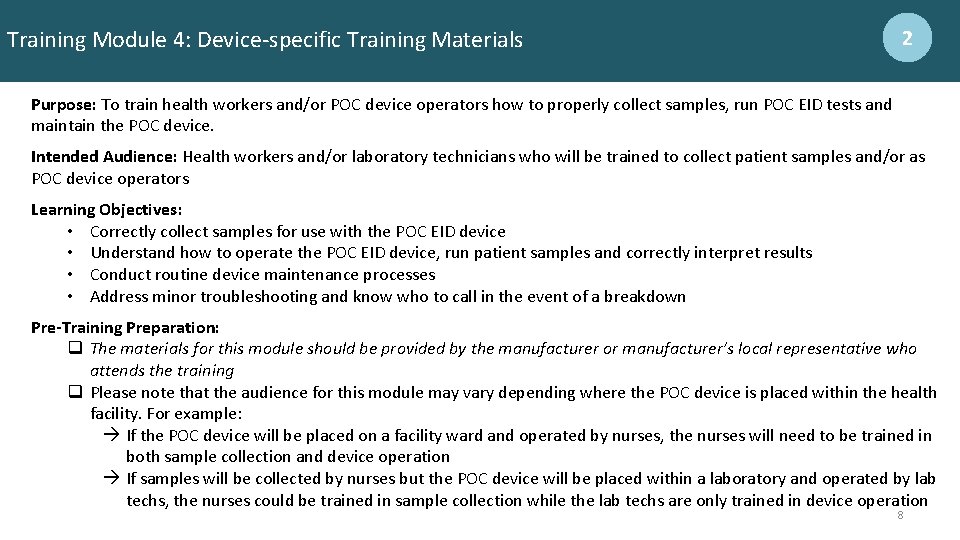 Training Module 4: Device-specific Training Materials

2

Purpose: To train health workers and/or POC device operators how to properly collect samples, run POC EID tests and maintain the POC device.

Intended Audience: Health workers and/or laboratory technicians who will be trained to collect patient samples and/or as POC device operators

Learning Objectives:
• Correctly collect samples for use with the POC EID device
• Understand how to operate the POC EID device, run patient samples and correctly interpret results
• Conduct routine device maintenance processes
• Address minor troubleshooting and know who to call in the event of a breakdown

Pre-Training Preparation:
❑ The materials for this module should be provided by the manufacturer or manufacturer's local representative who attends the training
❑ Please note that the audience for this module may vary depending where the POC device is placed within the health facility. For example:
→ If the POC device will be placed on a facility ward and operated by nurses, the nurses will need to be trained in both sample collection and device operation
→ If samples will be collected by nurses but the POC device will be placed within a laboratory and operated by lab techs, the nurses could be trained in sample collection while the lab techs are only trained in device operation

8